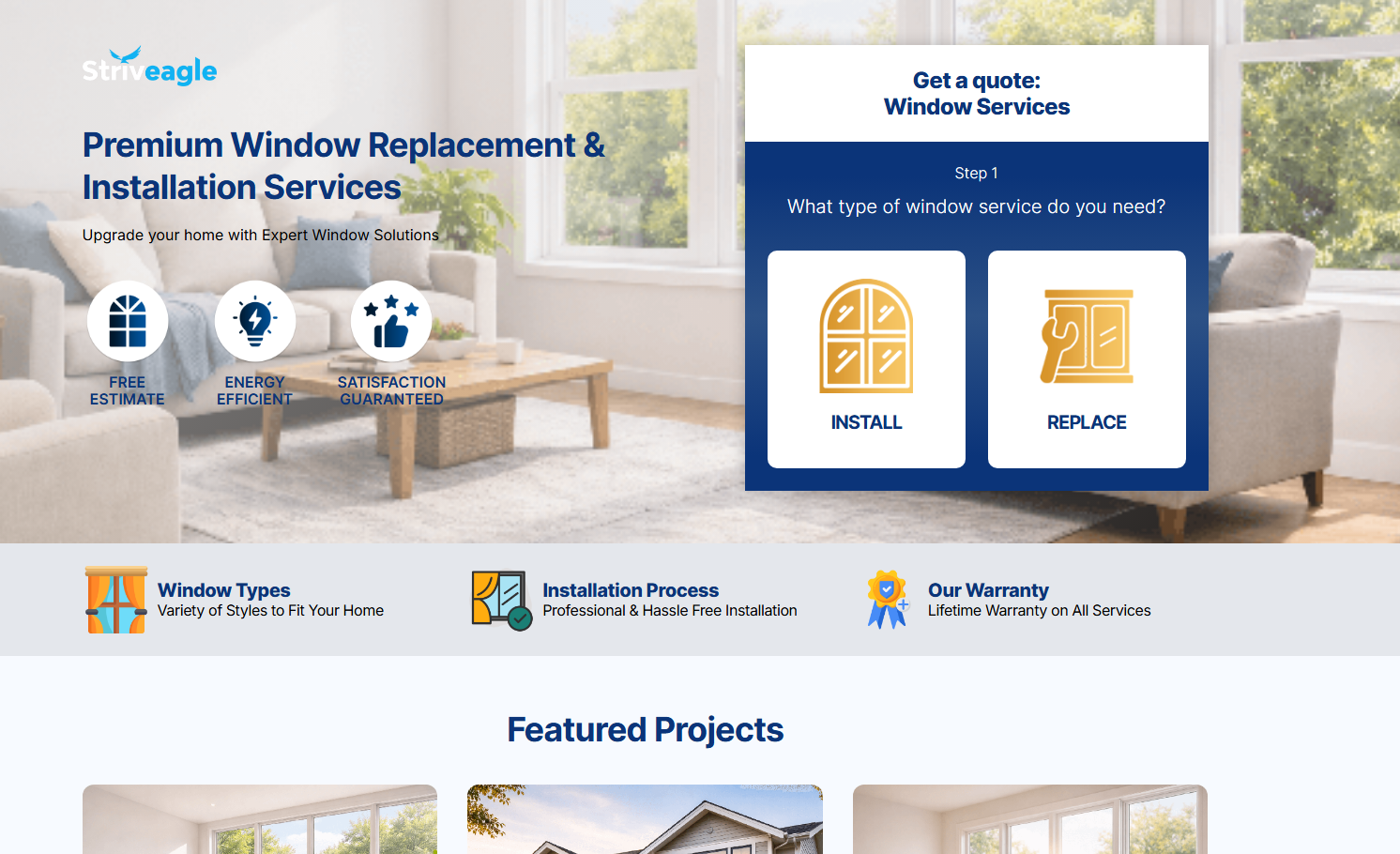 Striveagle

Premium Window Replacement & Installation Services

Upgrade your home with Expert Window Solutions

FREE ESTIMATE

ENERGY EFFICIENT

SATISFACTION GUARANTEED

Get a quote: Window Services

Step 1

What type of window service do you need?

INSTALL

REPLACE

Window Types
Variety of Styles to Fit Your Home

Installation Process
Professional & Hassle Free Installation

Our Warranty
Lifetime Warranty on All Services

Featured Projects